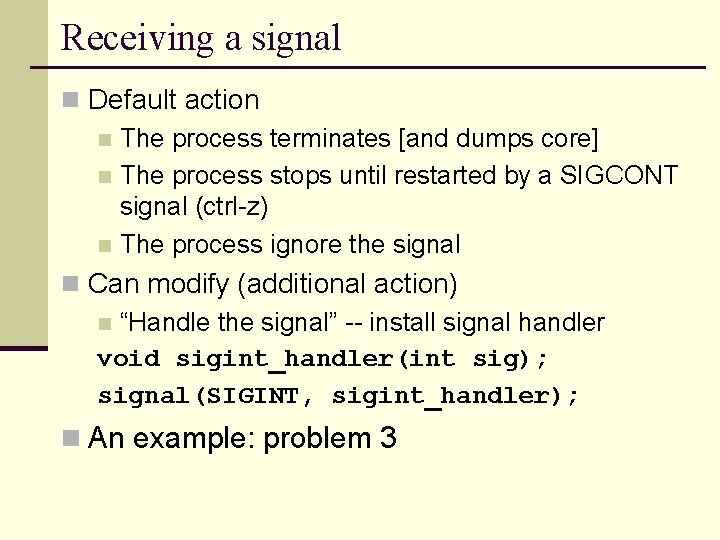 Receiving a signal

Default action

The process terminates [and dumps core]

The process stops until restarted by a SIGCONT signal (ctrl-z)

The process ignore the signal

Can modify (additional action)

“Handle the signal” -- install signal handler

void sigint_handler(int sig);

signal(SIGINT, sigint_handler);

An example: problem 3